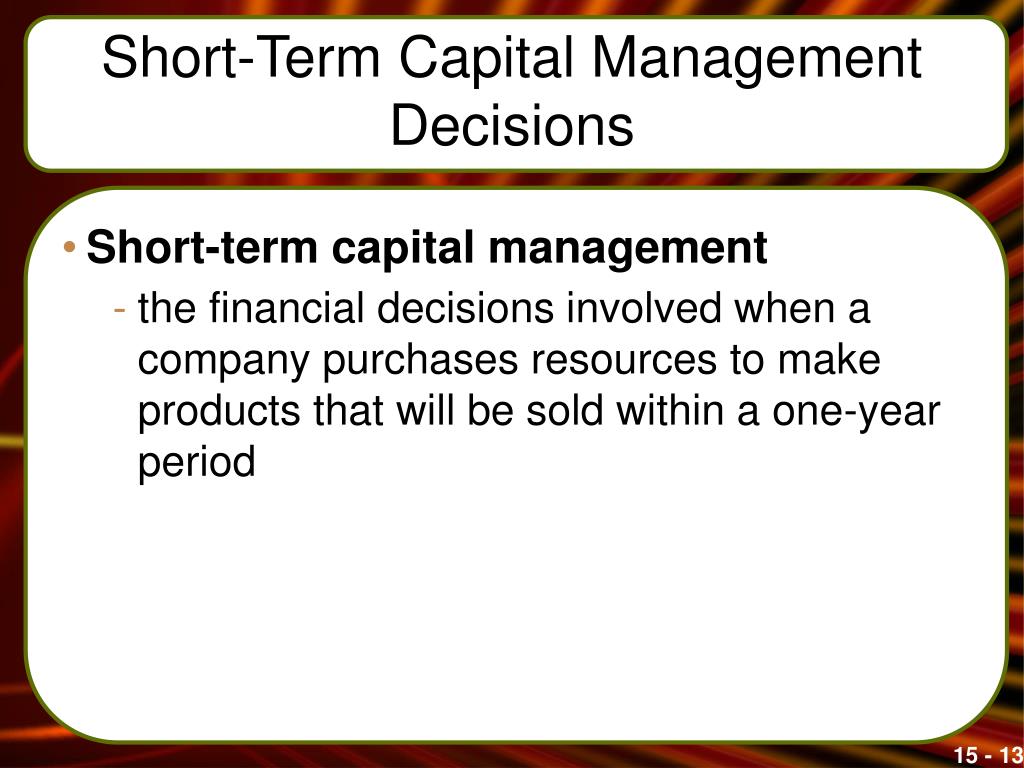 Short-Term Capital Management Decisions

• Short-term capital management
  - the financial decisions involved when a company purchases resources to make products that will be sold within a one-year period

15 - 13